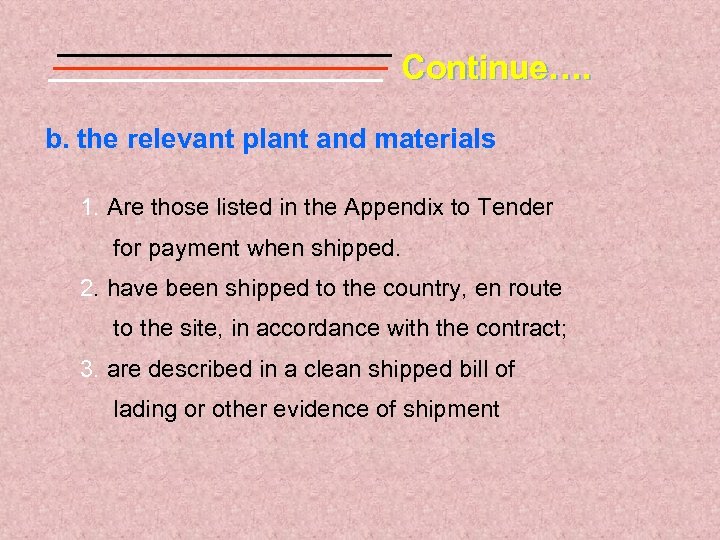 Continue….

b. the relevant plant and materials

1. Are those listed in the Appendix to Tender for payment when shipped.

2. have been shipped to the country, en route to the site, in accordance with the contract;

3. are described in a clean shipped bill of lading or other evidence of shipment